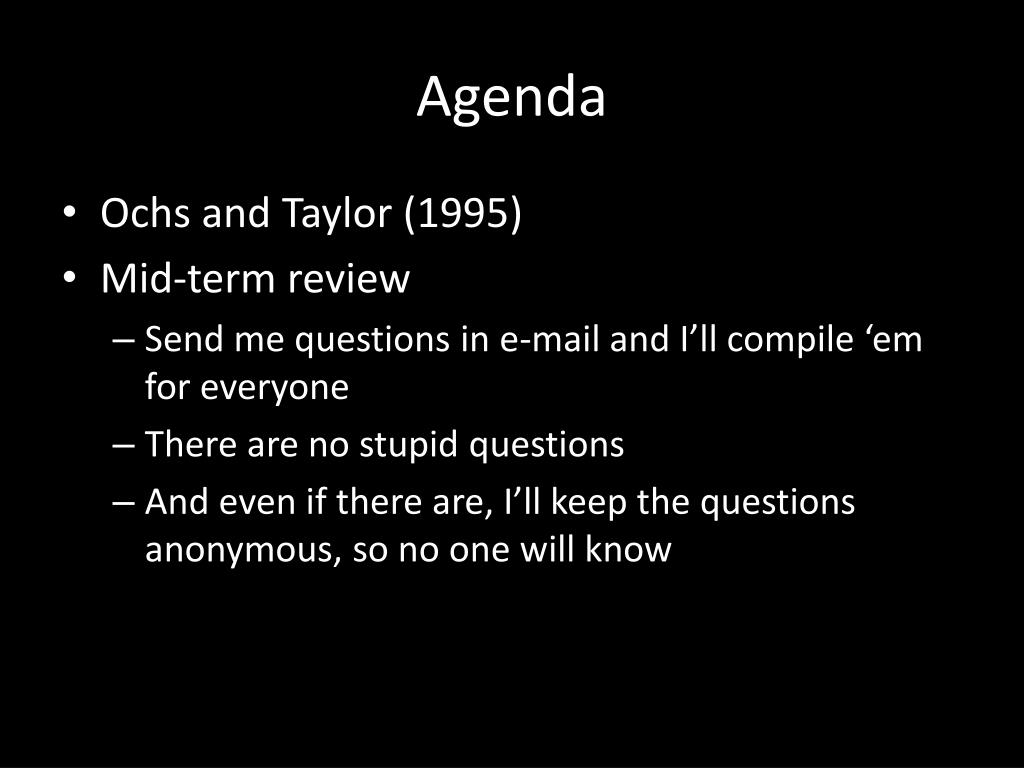 Agenda

• Ochs and Taylor (1995)
• Mid-term review
– Send me questions in e-mail and I’ll compile ‘em for everyone
– There are no stupid questions
– And even if there are, I’ll keep the questions anonymous, so no one will know